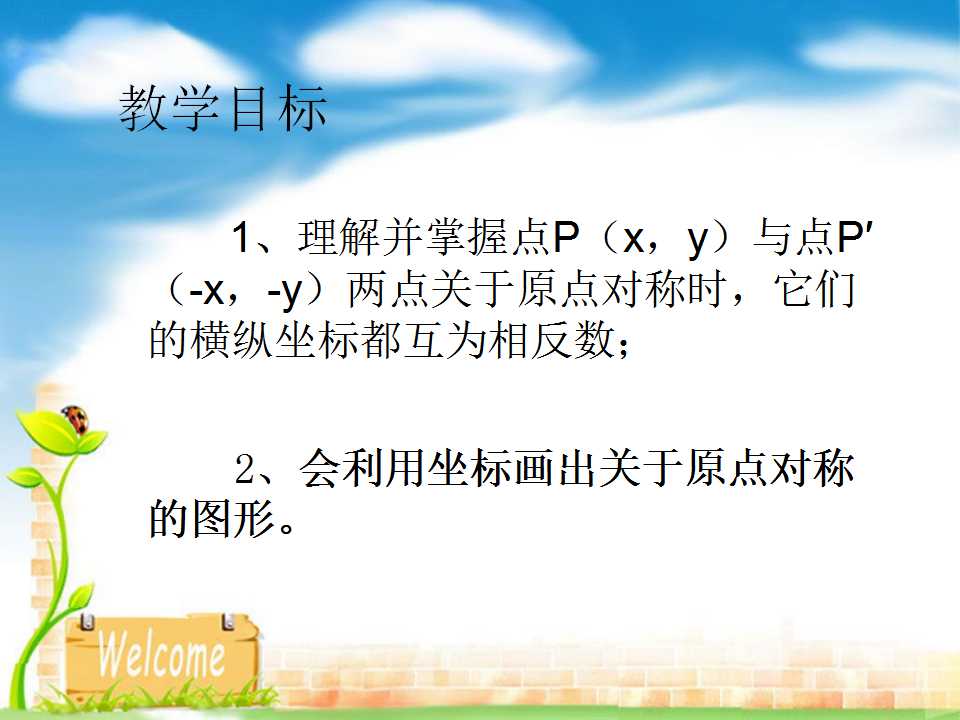 教学目标

1、理解并掌握点P（x，y）与点P′（-x，-y）两点关于原点对称时，它们的横纵坐标都互为相反数；

2、会利用坐标画出关于原点对称的图形。

Welcome